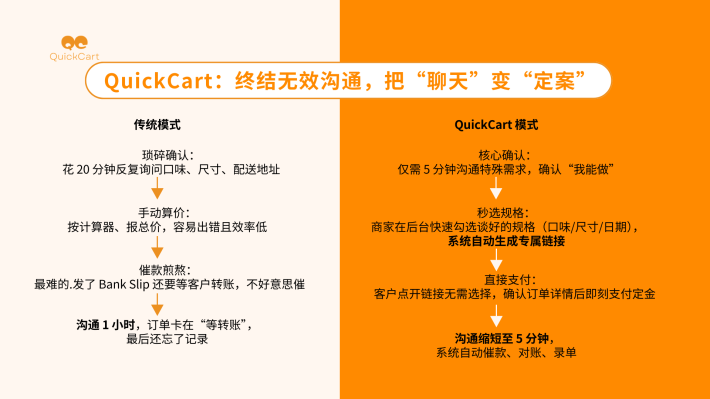 QuickCart

QuickCart：终结无效沟通，把“聊天”变“定案”

传统模式

琐碎确认：
花 20 分钟反复询问口味、尺寸、配送地址

手动算价：
按计算器、报总价，容易出错且效率低

催款煎熬：
最难的.发了 Bank Slip 还要等客户转账，不好意思催

沟通 1 小时，订单卡在“等转账”，
最后还忘了记录

QuickCart 模式

核心确认：
仅需 5 分钟沟通特殊需求，确认“我能做”

秒选规格：
商家在后台快速勾选谈好的规格（口味/尺寸/日期），
系统自动生成专属链接

直接支付：
客户点开链接无需选择，确认订单详情后即刻支付定金

沟通缩短至 5 分钟，
系统自动催款、对账、录单